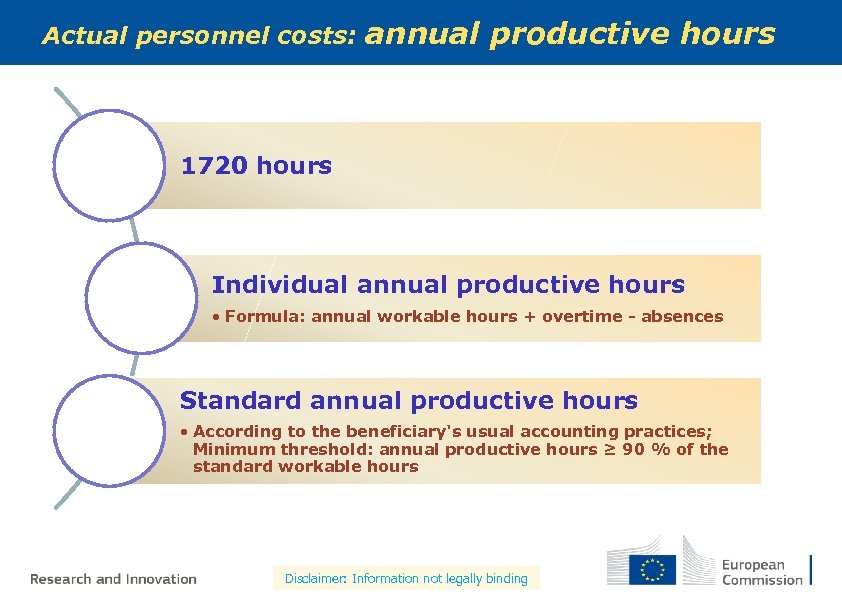 Actual personnel costs: annual productive hours

1720 hours

Individual annual productive hours

• Formula: annual workable hours + overtime - absences

Standard annual productive hours

• According to the beneficiary's usual accounting practices; Minimum threshold: annual productive hours ≥ 90 % of the standard workable hours

Research and Innovation

Disclaimer: Information not legally binding

European Commission